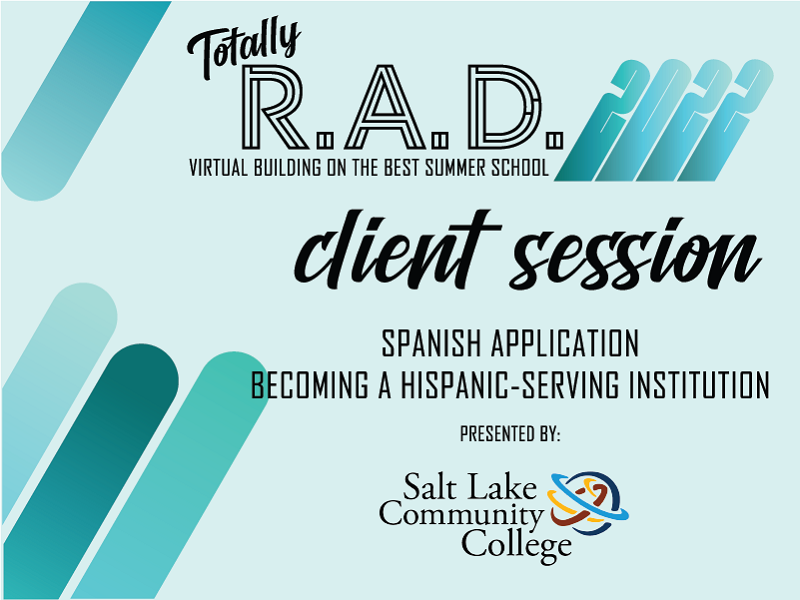 Totally
R.A.D. 2022
VIRTUAL BUILDING ON THE BEST SUMMER SCHOOL

client session

SPANISH APPLICATION
BECOMING A HISPANIC-SERVING INSTITUTION

PRESENTED BY:

Salt Lake Community College